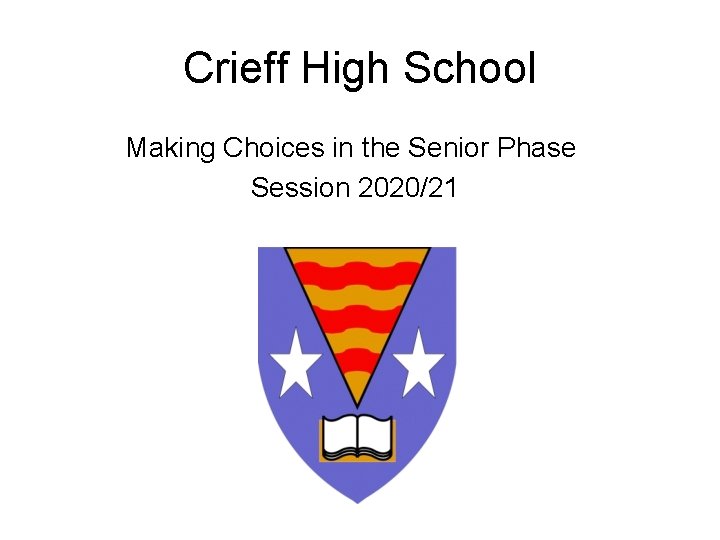 Crieff High School

Making Choices in the Senior Phase
Session 2020/21